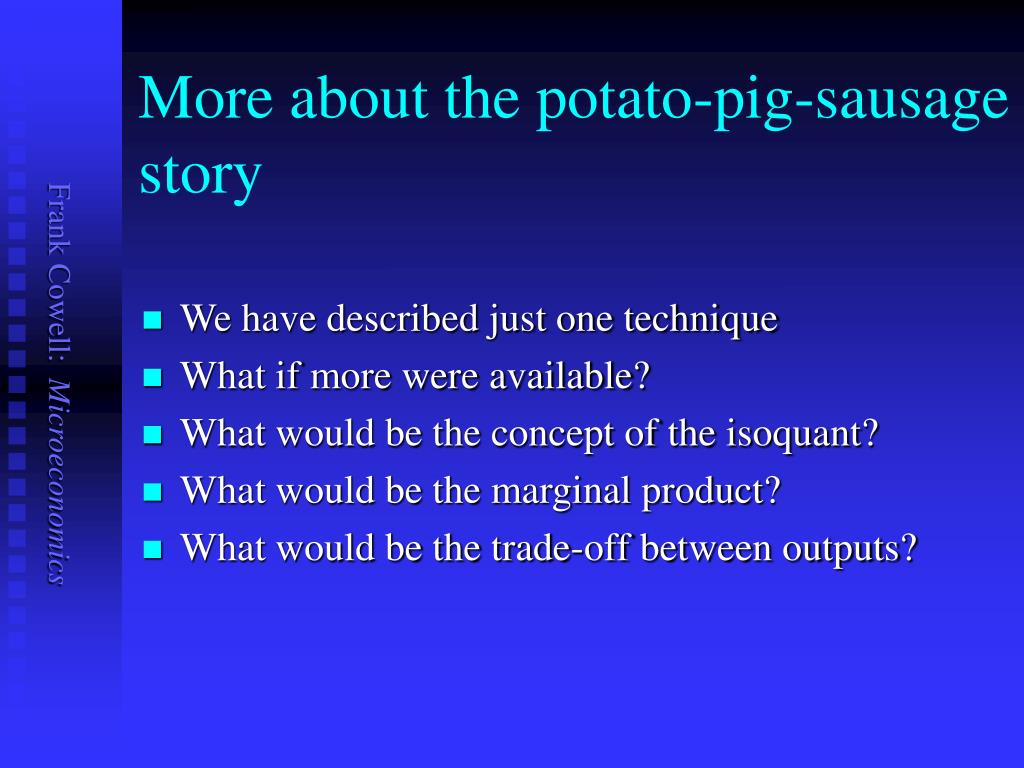 Frank Cowell: Microeconomics

More about the potato-pig-sausage story

- We have described just one technique
- What if more were available?
- What would be the concept of the isoquant?
- What would be the marginal product?
- What would be the trade-off between outputs?